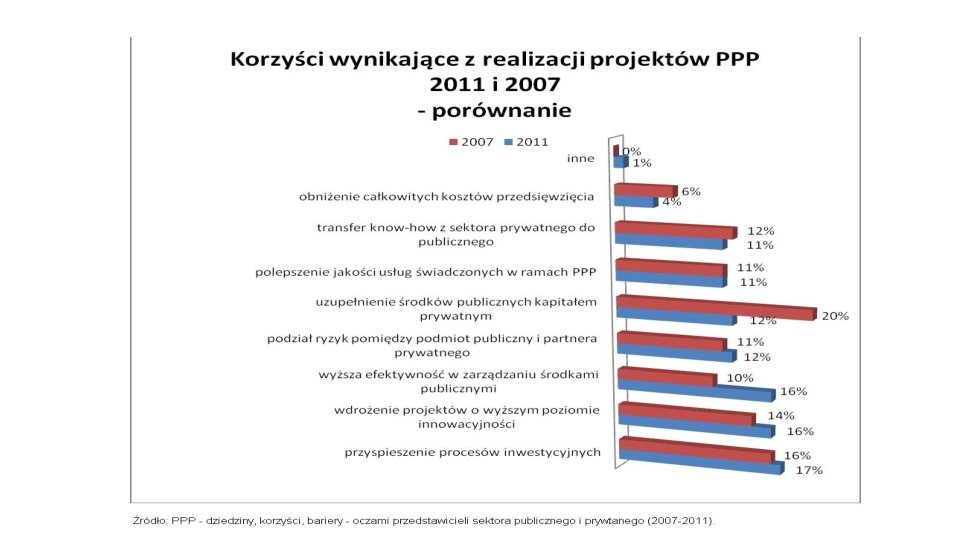 Korzyści wynikające z realizacji projektów PPP 2011 i 2007 - porównanie

2007 2011

inne 0% 1%

obniżenie całkowitych kosztów przedsięwzięcia 6% 4%

transfer know-how z sektora prywatnego do publicznego 12% 11%

polepszenie jakości usług świadczonych w ramach PPP 11% 11%

uzupełnienie środków publicznych kapitałem prywatnym 20% 12%

podział ryzyk pomiędzy podmiot publiczny i partnera prywatnego 11% 12%

wyższa efektywność w zarządzaniu środkami publicznymi 10% 16%

wdrożenie projektów o wyższym poziomie innowacyjności 14% 16%

przyspieszenie procesów inwestycyjnych 16% 17%

Źródło: PPP - dziedziny, korzyści, bariery - oczami przedstawicieli sektora publicznego i prywtanego (2007-2011).